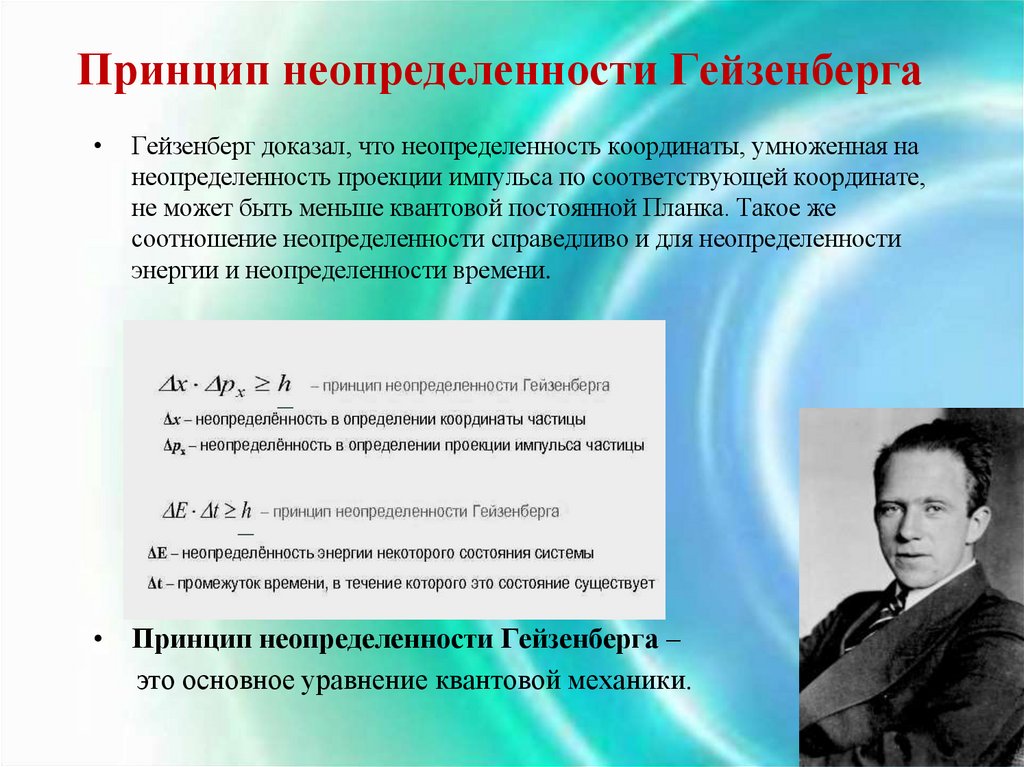 Принцип неопределенности Гейзенберга

• Гейзенберг доказал, что неопределенность координаты, умноженная на неопределенность проекции импульса по соответствующей координате, не может быть меньше квантовой постоянной Планка. Такое же соотношение неопределенности справедливо и для неопределенности энергии и неопределенности времени.

$\Delta x \cdot \Delta p_x \geq h$ – принцип неопределенности Гейзенберга
$\Delta x$ – неопределённость в определении координаты частицы
$\Delta p_x$ – неопределённость в определении проекции импульса частицы

$\Delta E \cdot \Delta t \geq h$ – принцип неопределенности Гейзенберга
$\Delta E$ – неопределённость энергии некоторого состояния системы
$\Delta t$ – промежуток времени, в течение которого это состояние существует

• Принцип неопределенности Гейзенберга – это основное уравнение квантовой механики.